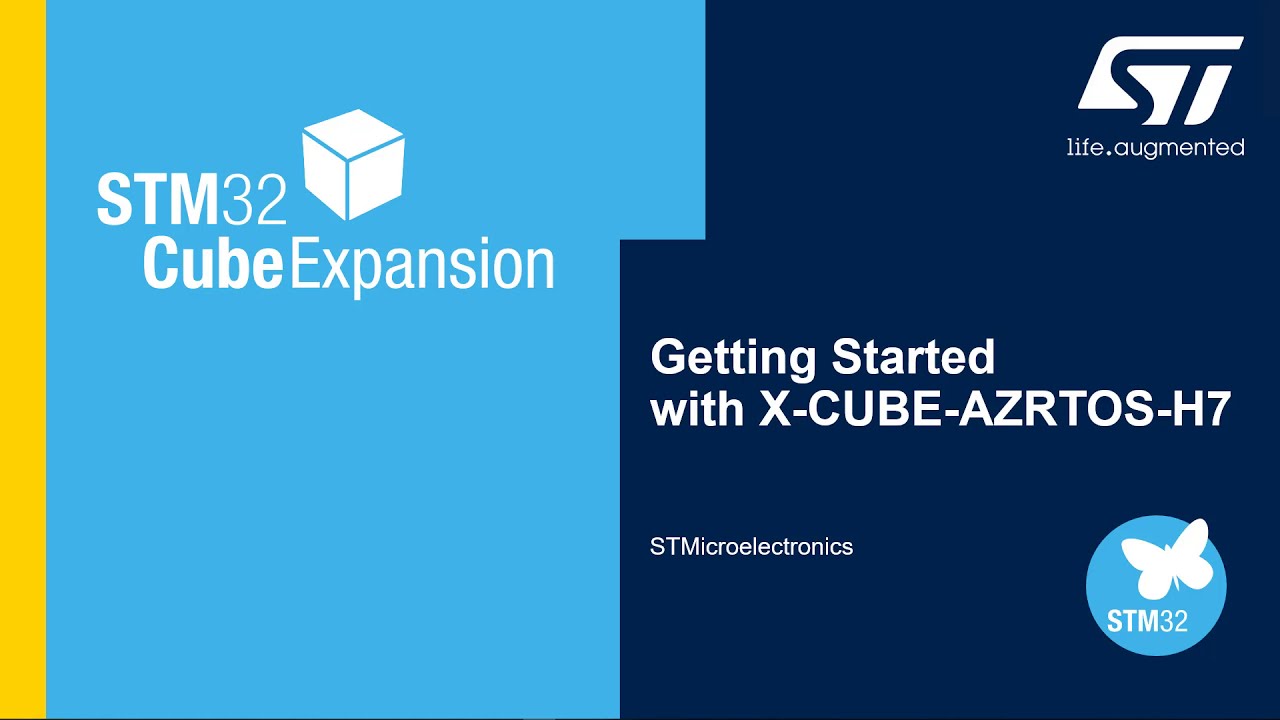 STM32
CubeExpansion

ST
life.augmented

Getting Started
with X-CUBE-AZRTOS-H7

STMicroelectronics

STM32